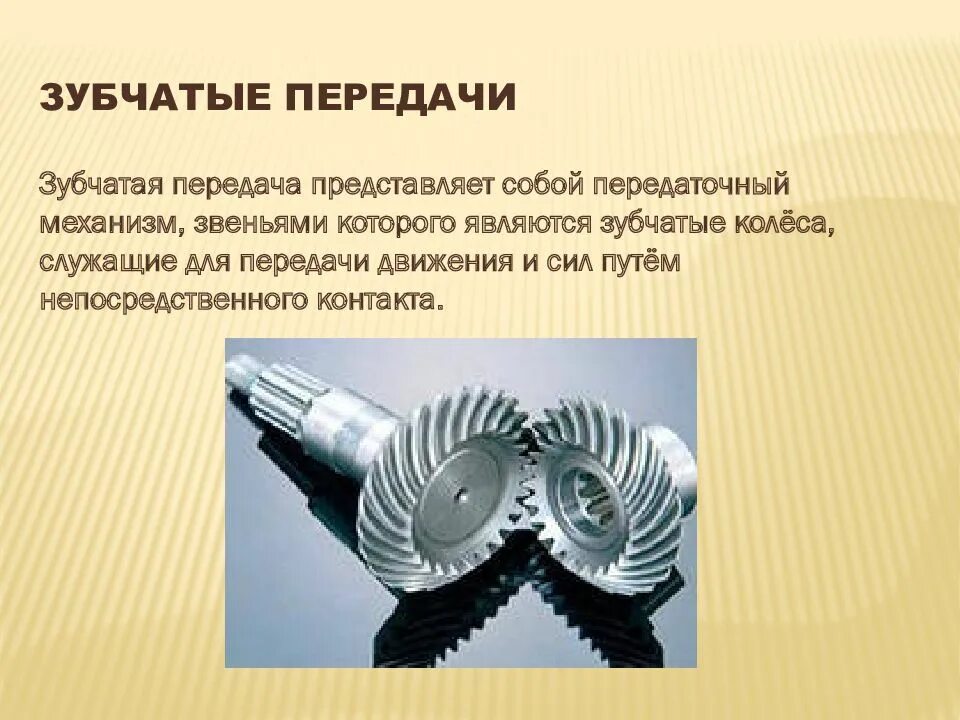 ЗУБЧАТЫЕ ПЕРЕДАЧИ

Зубчатая передача представляет собой передаточный механизм, звеньями которого являются зубчатые колёса, служащие для передачи движения и сил путём непосредственного контакта.